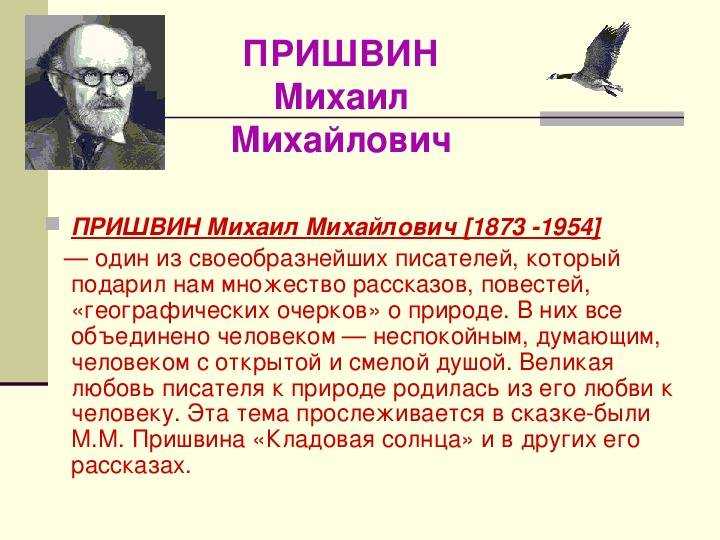 ПРИШВИН
Михаил
Михайлович

ПРИШВИН Михаил Михайлович [1873 -1954]
— один из своеобразнейших писателей, который подарил нам множество рассказов, повестей, «географических очерков» о природе. В них все объединено человеком — неспокойным, думающим, человеком с открытой и смелой душой. Великая любовь писателя к природе родилась из его любви к человеку. Эта тема прослеживается в сказке-были М.М. Пришвина «Кладовая солнца» и в других его рассказах.